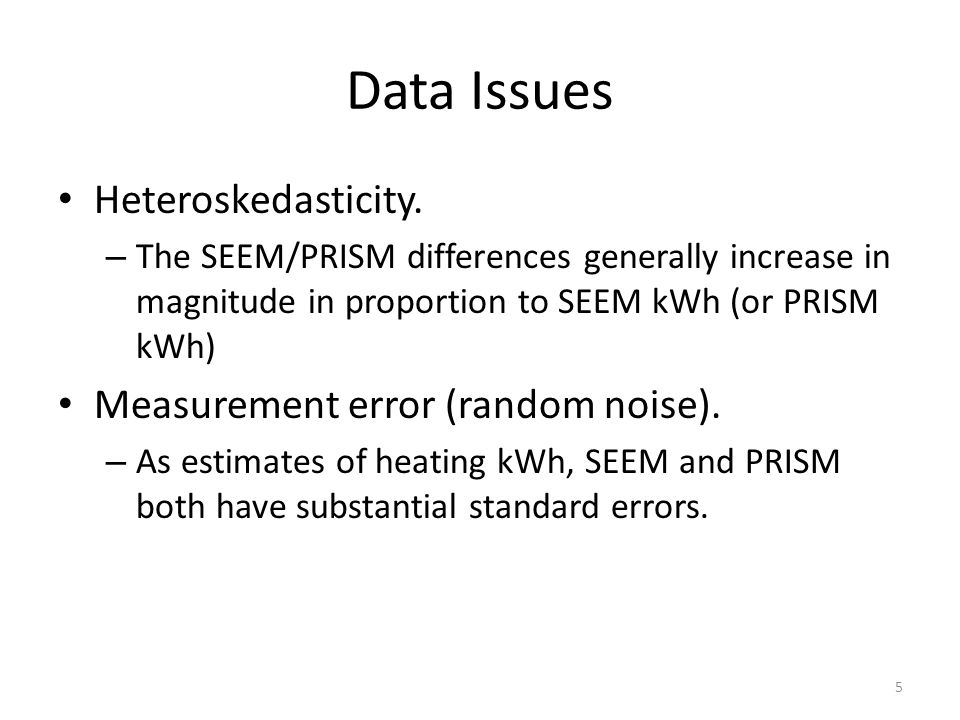 Data Issues

• Heteroskedasticity.

– The SEEM/PRISM differences generally increase in magnitude in proportion to SEEM kWh (or PRISM kWh)

• Measurement error (random noise).

– As estimates of heating kWh, SEEM and PRISM both have substantial standard errors.

5